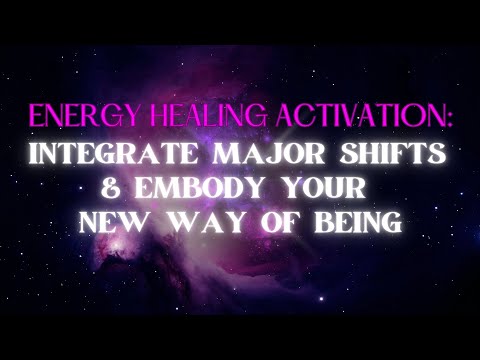 ENERGY HEALING ACTIVATION:
INTEGRATE MAJOR SHIFTS & EMBODY YOUR NEW WAY OF BEING